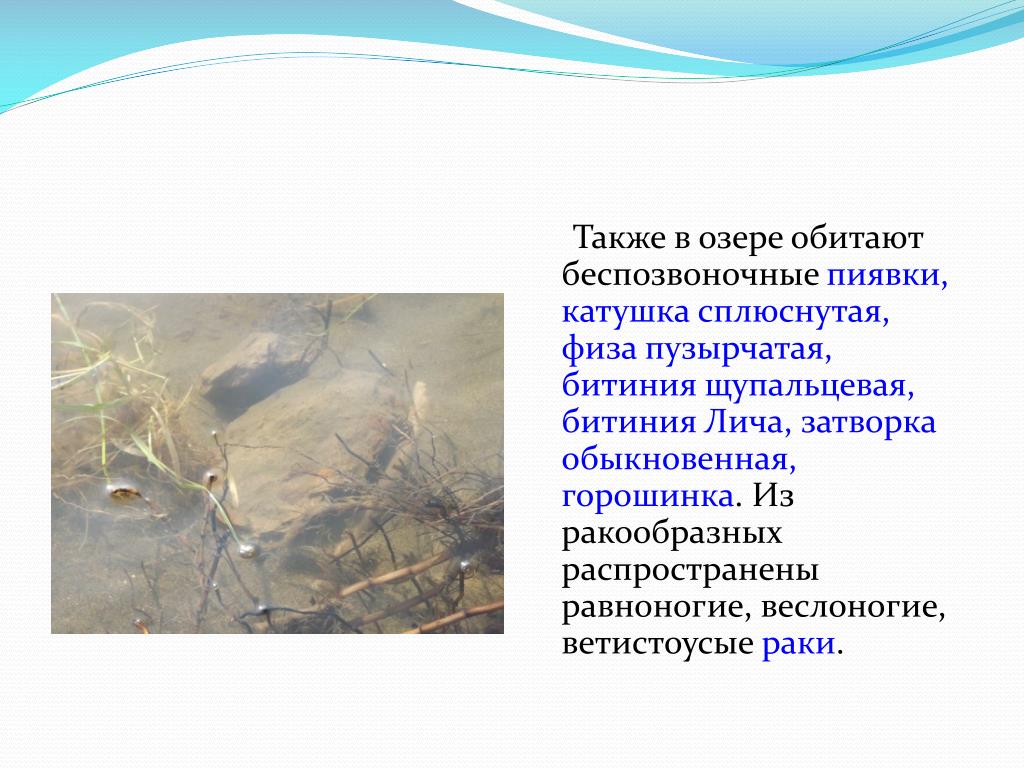 Также в озере обитают беспозвоночные пиявки, катушка сплюснутая, физа пузырчатая, битиния щупальцевая, битиния Лича, затворка обыкновенная, горошинка. Из ракообразных распространены равноногие, веслоногие, ветистоусые раки.